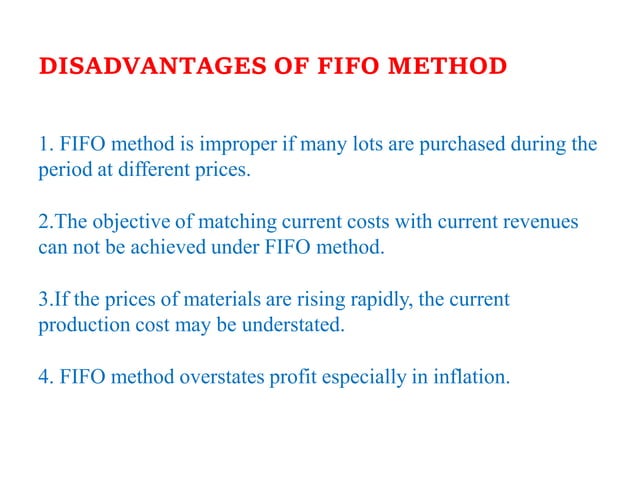 DISADVANTAGES OF FIFO METHOD

1. FIFO method is improper if many lots are purchased during the period at different prices.

2.The objective of matching current costs with current revenues can not be achieved under FIFO method.

3.If the prices of materials are rising rapidly, the current production cost may be understated.

4. FIFO method overstates profit especially in inflation.